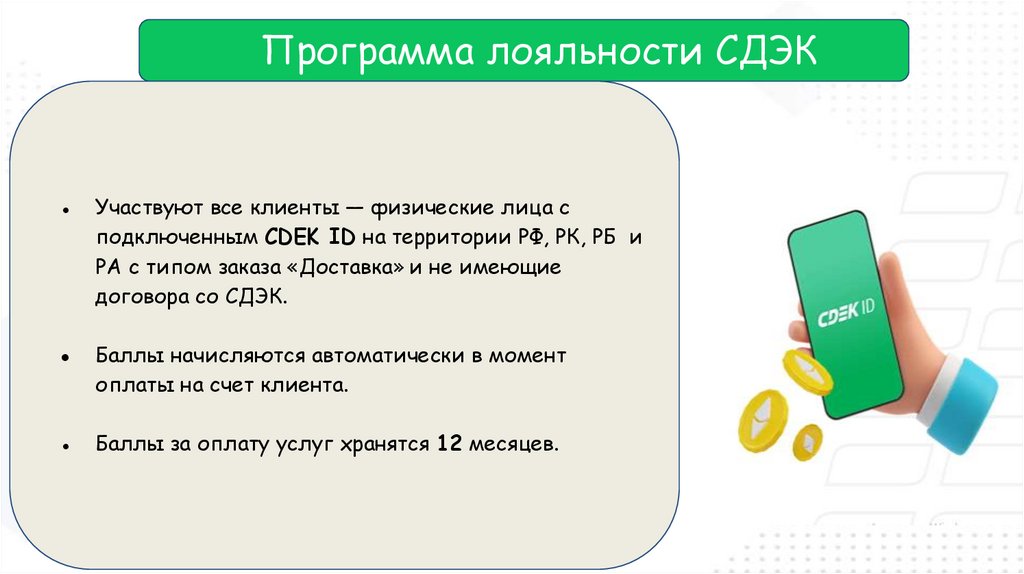 Программа лояльности СДЭК

- Участвуют все клиенты — физические лица с подключенным CDEK ID на территории РФ, РК, РБ и РА с типом заказа «Доставка» и не имеющие договора со СДЭК.
- Баллы начисляются автоматически в момент оплаты на счет клиента.
- Баллы за оплату услуг хранятся 12 месяцев.

CDEK ID